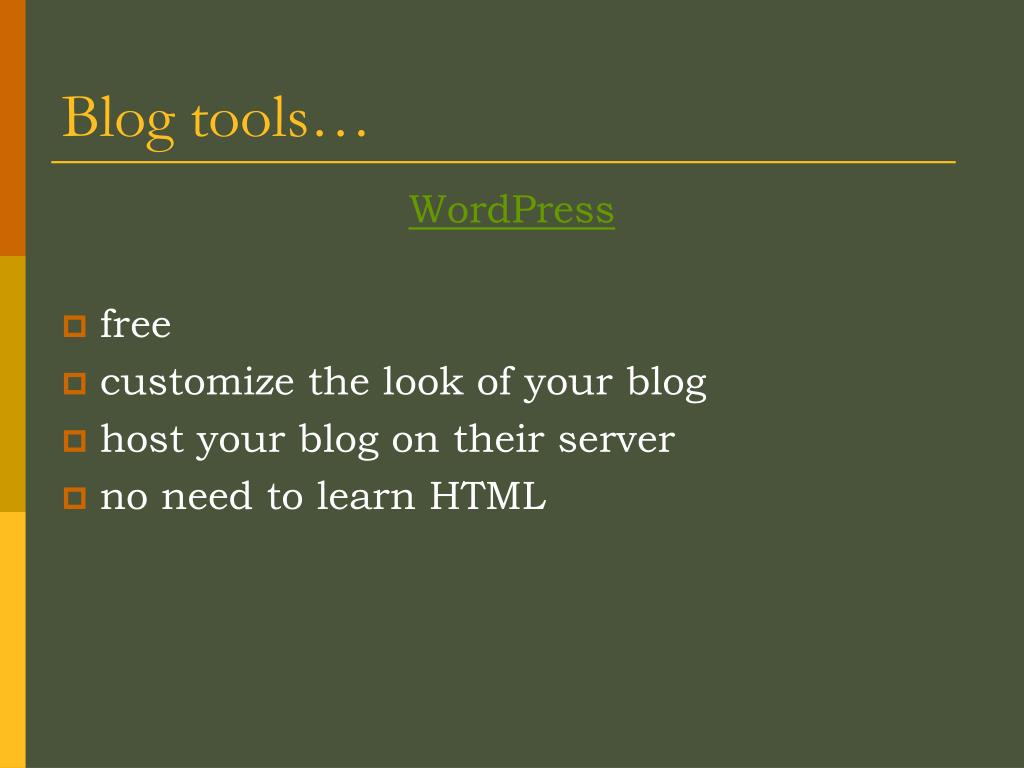 Blog tools…

WordPress

free
customize the look of your blog
host your blog on their server
no need to learn HTML